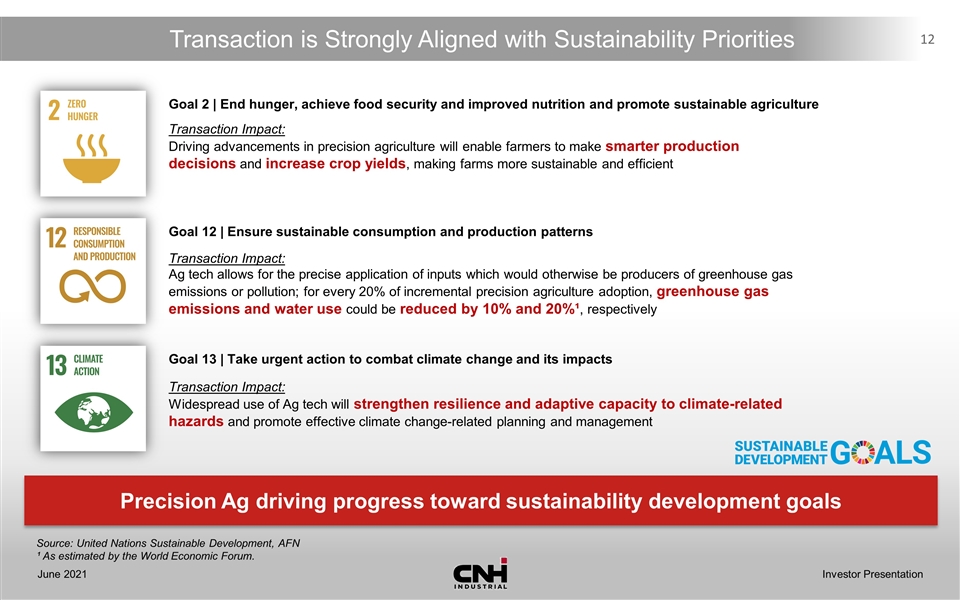 Transaction is Strongly Aligned with Sustainability Priorities

12

2 ZERO HUNGER

Goal 2 | End hunger, achieve food security and improved nutrition and promote sustainable agriculture

Transaction Impact:
Driving advancements in precision agriculture will enable farmers to make smarter production decisions and increase crop yields, making farms more sustainable and efficient

12 RESPONSIBLE CONSUMPTION AND PRODUCTION

Goal 12 | Ensure sustainable consumption and production patterns

Transaction Impact:
Ag tech allows for the precise application of inputs which would otherwise be producers of greenhouse gas emissions or pollution; for every 20% of incremental precision agriculture adoption, greenhouse gas emissions and water use could be reduced by 10% and 20%¹, respectively

13 CLIMATE ACTION

Goal 13 | Take urgent action to combat climate change and its impacts

Transaction Impact:
Widespread use of Ag tech will strengthen resilience and adaptive capacity to climate-related hazards and promote effective climate change-related planning and management

SUSTAINABLE DEVELOPMENT GOALS

Precision Ag driving progress toward sustainability development goals

Source: United Nations Sustainable Development, AFN
¹ As estimated by the World Economic Forum.

June 2021

CNH INDUSTRIAL

Investor Presentation